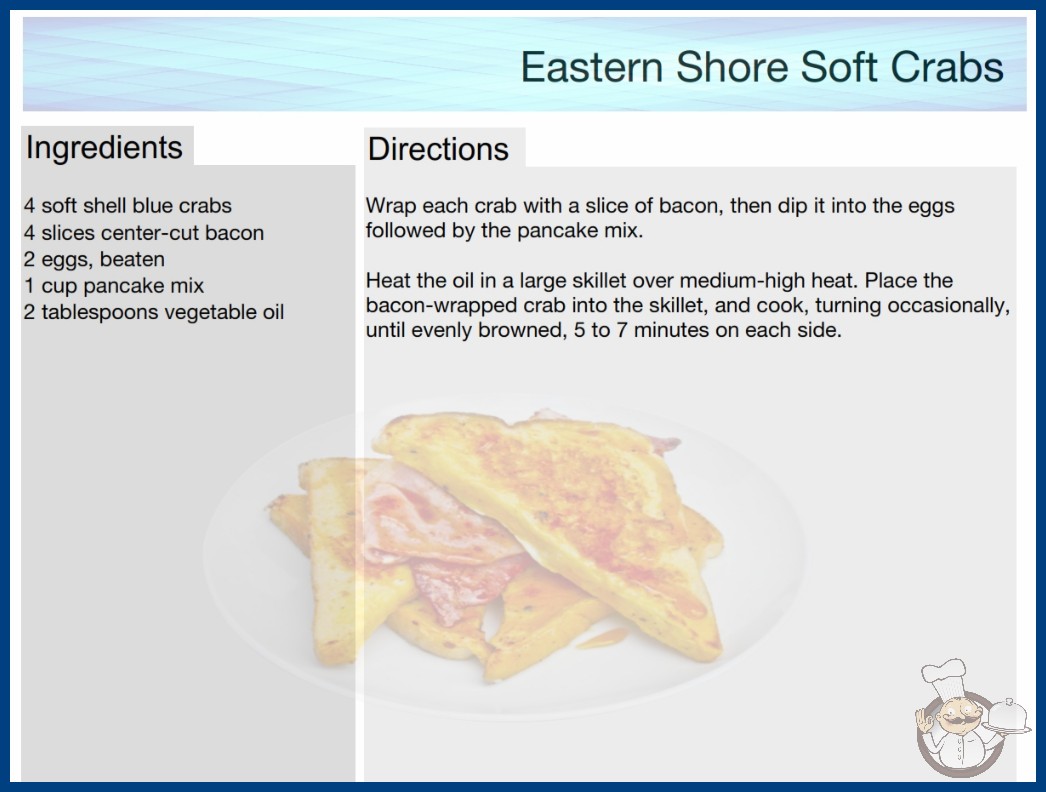 Eastern Shore Soft Crabs

Ingredients

4 soft shell blue crabs
4 slices center-cut bacon
2 eggs, beaten
1 cup pancake mix
2 tablespoons vegetable oil

Directions

Wrap each crab with a slice of bacon, then dip it into the eggs followed by the pancake mix.

Heat the oil in a large skillet over medium-high heat. Place the bacon-wrapped crab into the skillet, and cook, turning occasionally, until evenly browned, 5 to 7 minutes on each side.